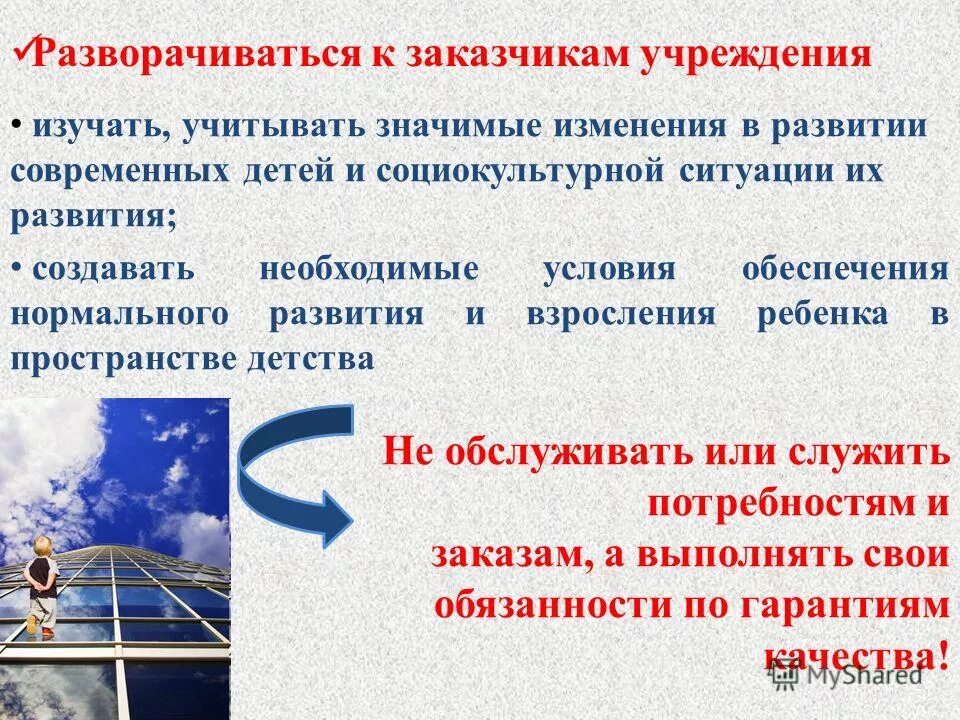 ✓Разворачиваться к заказчикам учреждения

• изучать, учитывать значимые изменения в развитии современных детей и социокультурной ситуации их развития;

• создавать необходимые условия обеспечения нормального развития и взросления ребенка в пространстве детства

Не обслуживать или служить потребностям и заказам, а выполнять свои обязанности по гарантиям качества!

MyShared